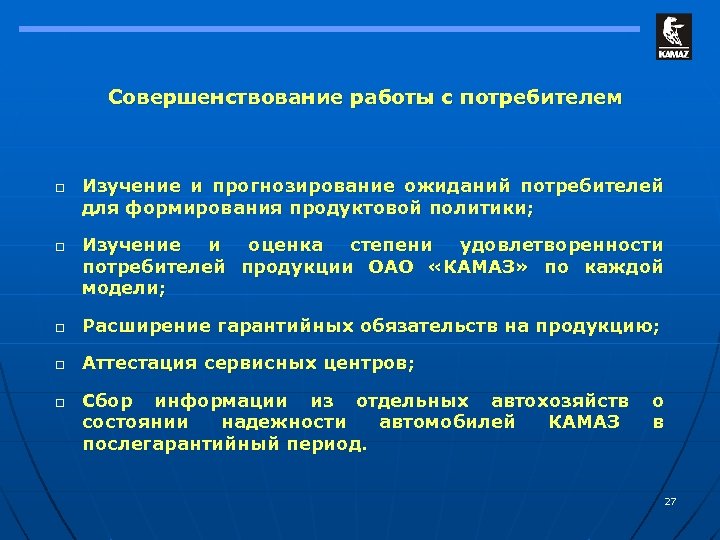 KAMAZ

Совершенствование работы с потребителем

□ Изучение и прогнозирование ожиданий потребителей для формирования продуктовой политики;

□ Изучение и оценка степени удовлетворенности потребителей продукции ОАО «КАМАЗ» по каждой модели;

□ Расширение гарантийных обязательств на продукцию;

□ Аттестация сервисных центров;

□ Сбор информации из отдельных автохозяйств о состоянии надежности автомобилей КАМАЗ в послегарантийный период.

27